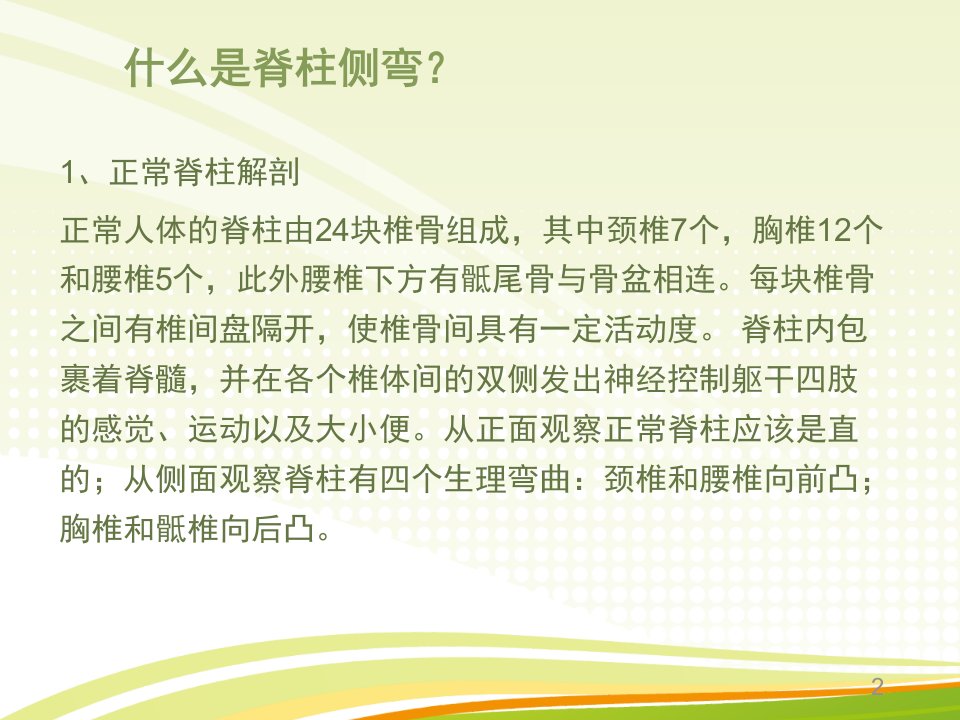 什么是脊柱侧弯？

1、正常脊柱解剖

正常人体的脊柱由24块椎骨组成，其中颈椎7个，胸椎12个和腰椎5个，此外腰椎下方有骶尾骨与骨盆相连。每块椎骨之间有椎间盘隔开，使椎骨间具有一定活动度。 脊柱内包裹着脊髓，并在各个椎体间的双侧发出神经控制躯干四肢的感觉、运动以及大小便。从正面观察正常脊柱应该是直的；从侧面观察脊柱有四个生理弯曲：颈椎和腰椎向前凸；胸椎和骶椎向后凸。

2